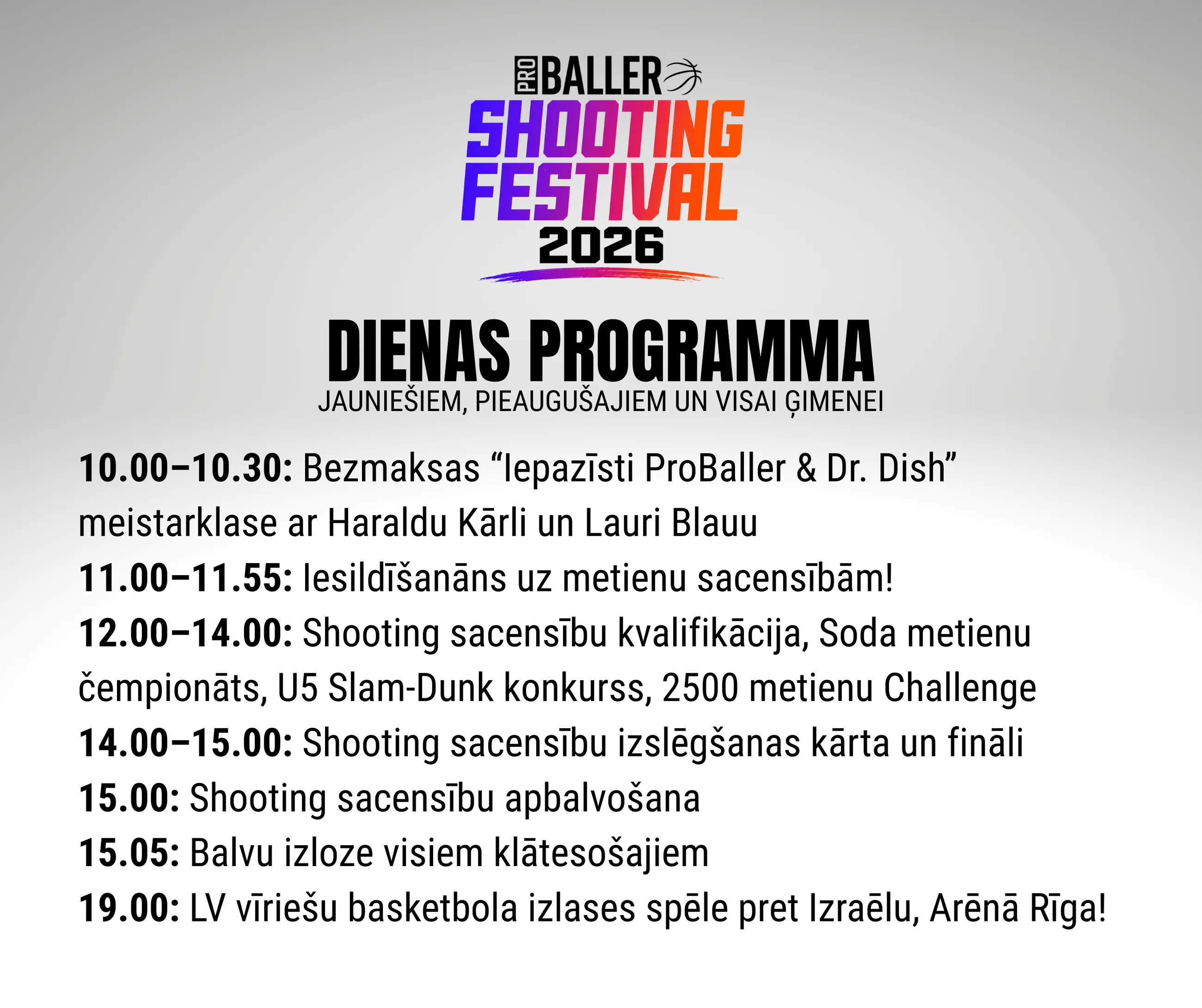 PRO BALLER
SHOOTING FESTIVAL
2026

DIENAS PROGRAMMA
JAUNIEŠIEM, PIEAUGUŠAJIEM UN VISAI ĢIMENEI

10.00–10.30: Bezmaksas “Iepazīsti ProBaller & Dr. Dish” meistarklase ar Haraldu Kārli un Lauri Blauu
11.00–11.55: Iesildīšanāns uz metienu sacensībām!
12.00–14.00: Shooting sacensību kvalifikācija, Soda metienu čempionāts, U5 Slam-Dunk konkurss, 2500 metienu Challenge
14.00–15.00: Shooting sacensību izslēgšanas kārta un fināli
15.00: Shooting sacensību apbalvošana
15.05: Balvu izloze visiem klātesošajiem
19.00: LV vīriešu basketbola izlases spēle pret Izraēlu, Arēnā Rīga!